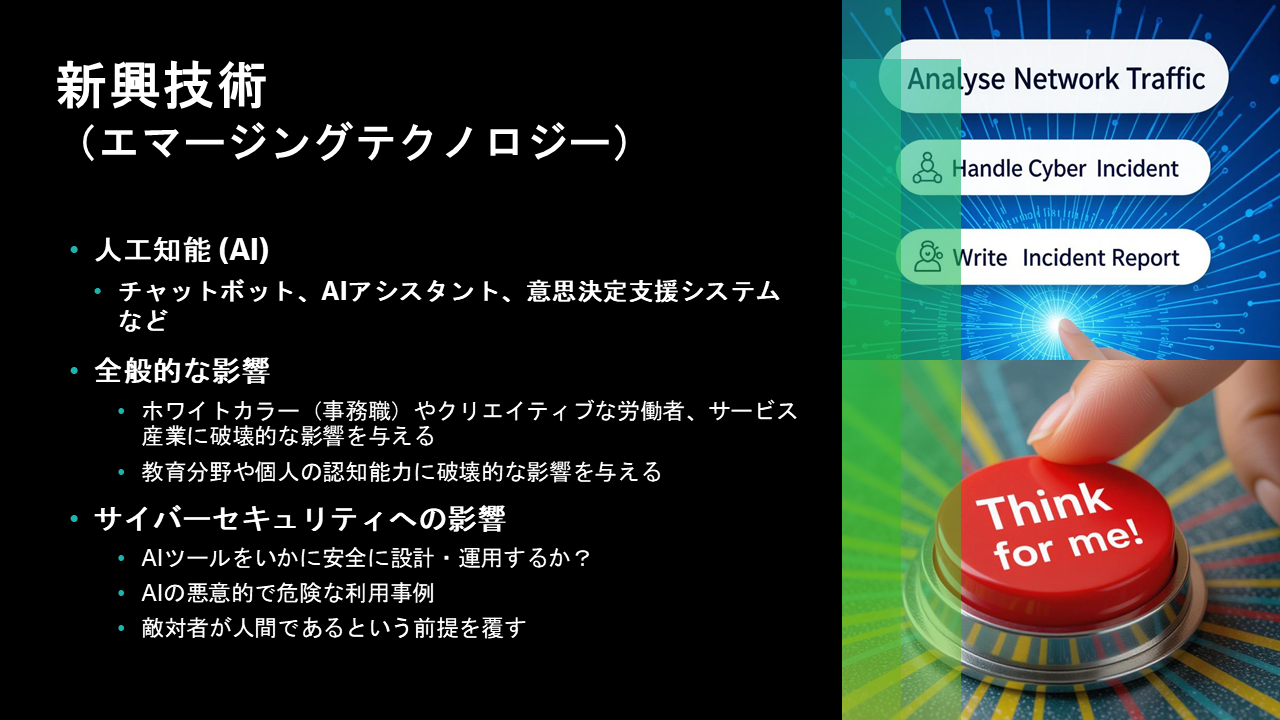 新興技術
（エマージングテクノロジー）

• 人工知能 (AI)
  • チャットボット、AIアシスタント、意思決定支援システムなど
• 全般的な影響
  • ホワイトカラー（事務職）やクリエイティブな労働者、サービス産業に破壊的な影響を与える
  • 教育分野や個人の認知能力に破壊的な影響を与える
• サイバーセキュリティへの影響
  • AIツールをいかに安全に設計・運用するか？
  • AIの悪意的で危険な利用事例
  • 敵対者が人間であるという前提を覆す

Analyse Network Traffic
Handle Cyber Incident
Write Incident Report

Think for me!